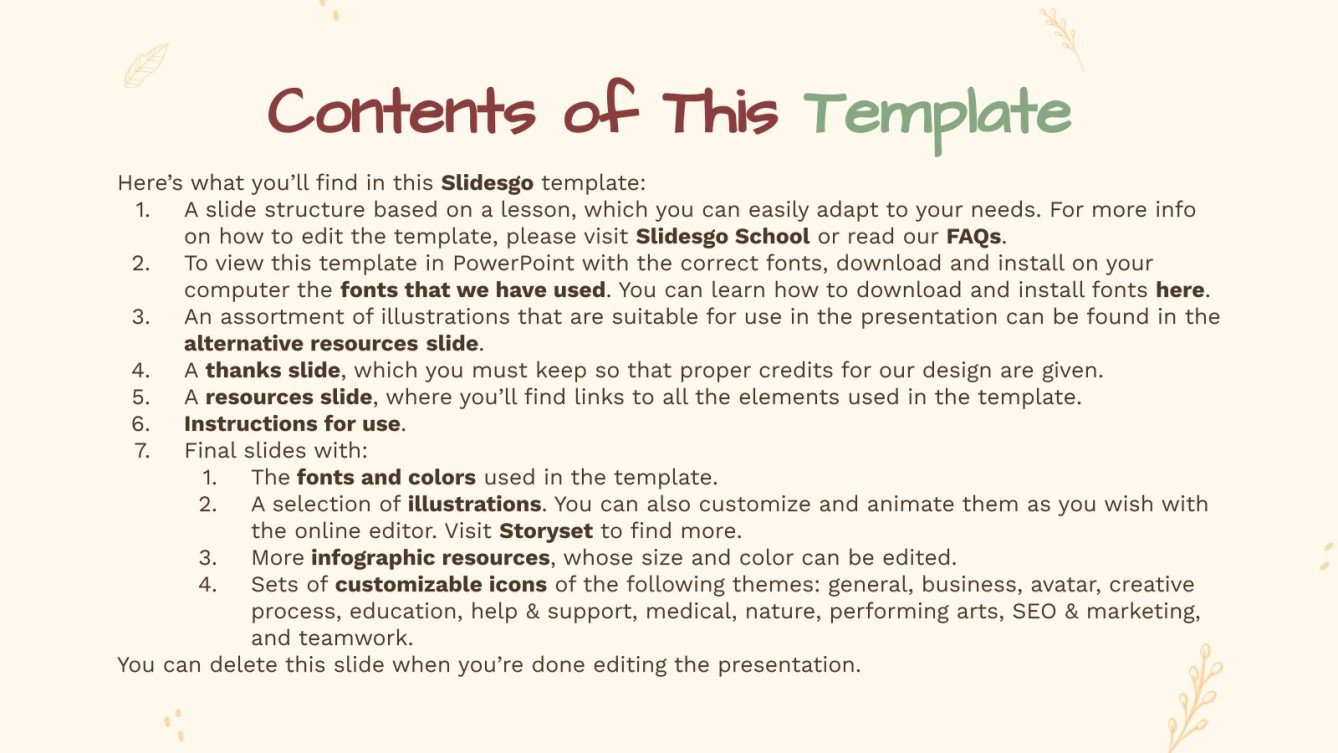 Contents of This Template

Here's what you'll find in this Slidesgo template:
1. A slide structure based on a lesson, which you can easily adapt to your needs. For more info on how to edit the template, please visit Slidesgo School or read our FAQs.
2. To view this template in PowerPoint with the correct fonts, download and install on your computer the fonts that we have used. You can learn how to download and install fonts here.
3. An assortment of illustrations that are suitable for use in the presentation can be found in the alternative resources slide.
4. A thanks slide, which you must keep so that proper credits for our design are given.
5. A resources slide, where you'll find links to all the elements used in the template.
6. Instructions for use.
7. Final slides with:
1. The fonts and colors used in the template.
2. A selection of illustrations. You can also customize and animate them as you wish with the online editor. Visit Storyset to find more.
3. More infographic resources, whose size and color can be edited.
4. Sets of customizable icons of the following themes: general, business, avatar, creative process, education, help & support, medical, nature, performing arts, SEO & marketing, and teamwork.

You can delete this slide when you're done editing the presentation.